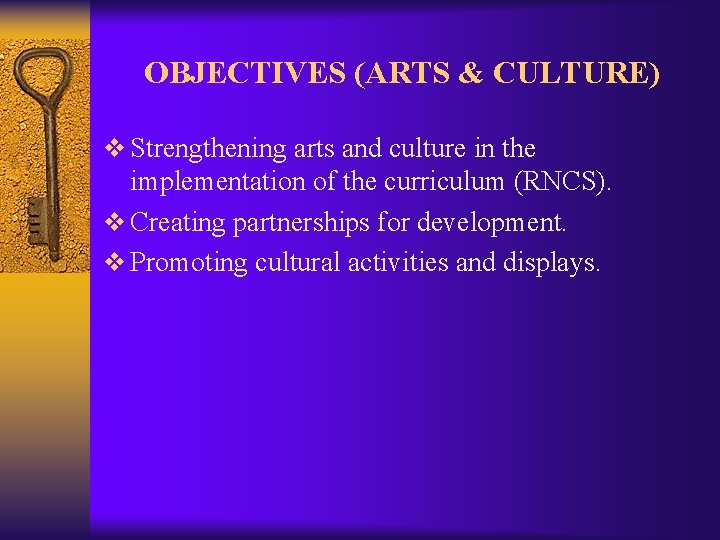 OBJECTIVES (ARTS & CULTURE)

❖ Strengthening arts and culture in the implementation of the curriculum (RNCS).
❖ Creating partnerships for development.
❖ Promoting cultural activities and displays.